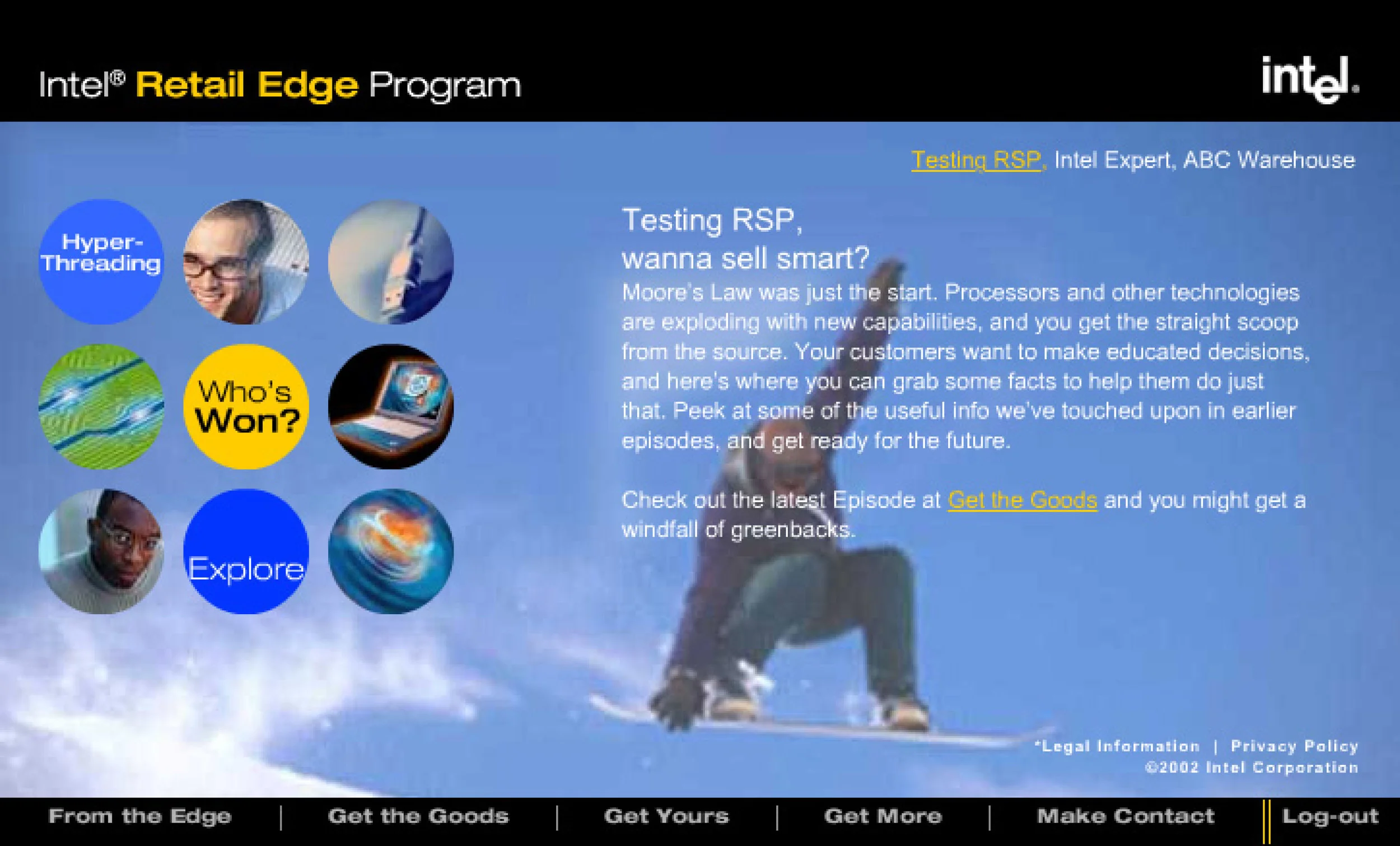 Intel® Retail Edge Program

intel.

Testing RSP, Intel Expert, ABC Warehouse

Hyper-Threading

Who's Won?

Explore

Testing RSP,
wanna sell smart?

Moore's Law was just the start. Processors and other technologies are exploding with new capabilities, and you get the straight scoop from the source. Your customers want to make educated decisions, and here's where you can grab some facts to help them do just that. Peek at some of the useful info we've touched upon in earlier episodes, and get ready for the future.

Check out the latest Episode at Get the Goods and you might get a windfall of greenbacks.

*Legal Information | Privacy Policy
©2002 Intel Corporation

From the Edge | Get the Goods | Get Yours | Get More | Make Contact | Log-out